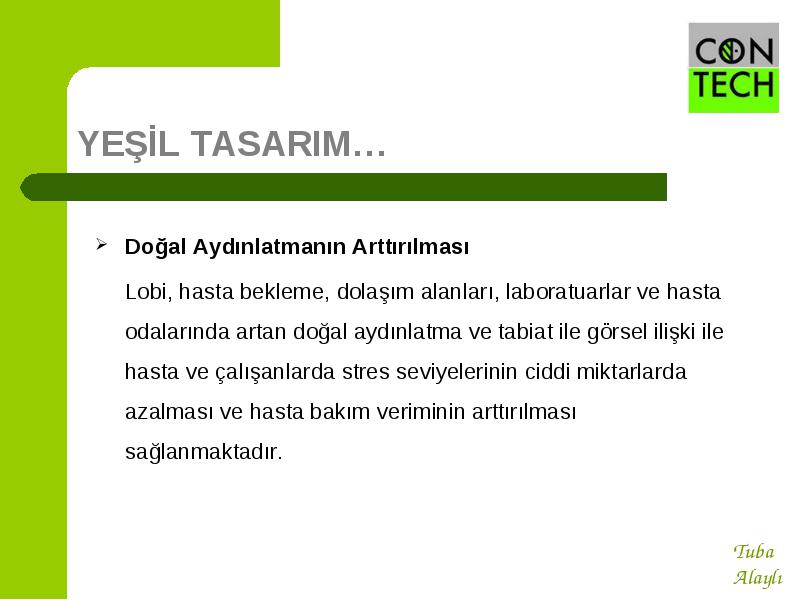 CON
TECH

YEŞİL TASARIM…

➢ Doğal Aydınlatmanın Arttırılması

Lobi, hasta bekleme, dolaşım alanları, laboratuarlar ve hasta odalarında artan doğal aydınlatma ve tabiat ile görsel ilişki ile hasta ve çalışanlarda stres seviyelerinin ciddi miktarlarda azalması ve hasta bakım veriminin arttırılması sağlanmaktadır.

Tuba Alaylı